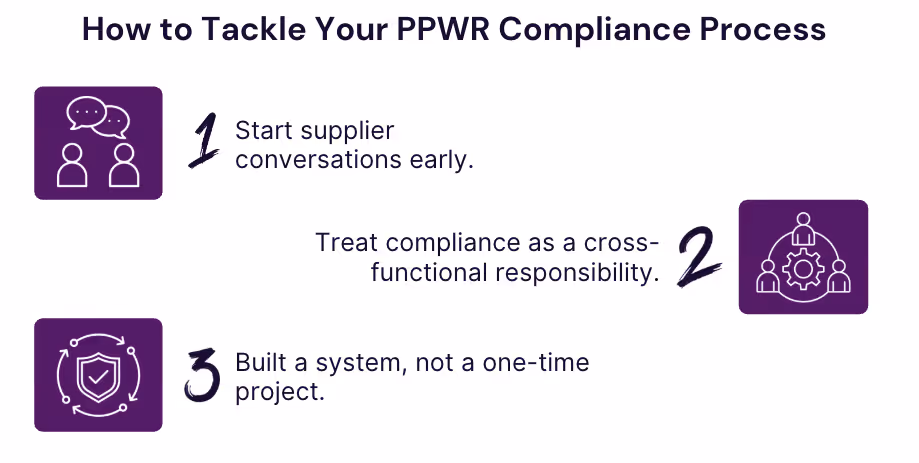 How to Tackle Your PPWR Compliance Process

1 Start supplier conversations early.

Treat compliance as a cross-functional responsibility. 2

3 Built a system, not a one-time project.